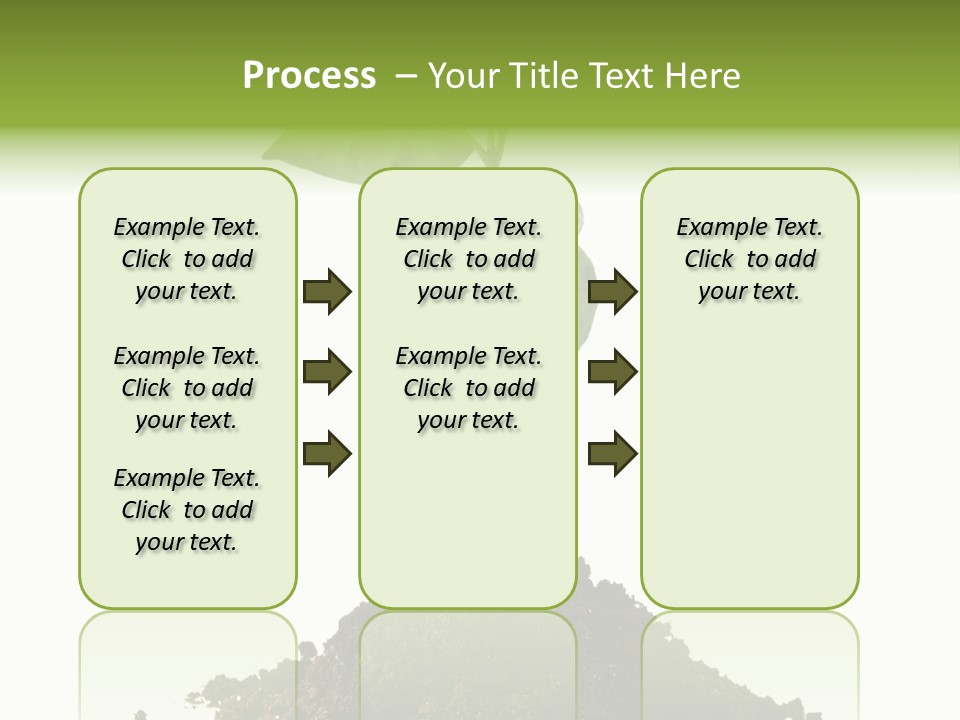 Process – Your Title Text Here

Example Text. Click to add your text.

Example Text. Click to add your text.

Example Text. Click to add your text.

Example Text. Click to add your text.

Example Text. Click to add your text.

Example Text. Click to add your text.